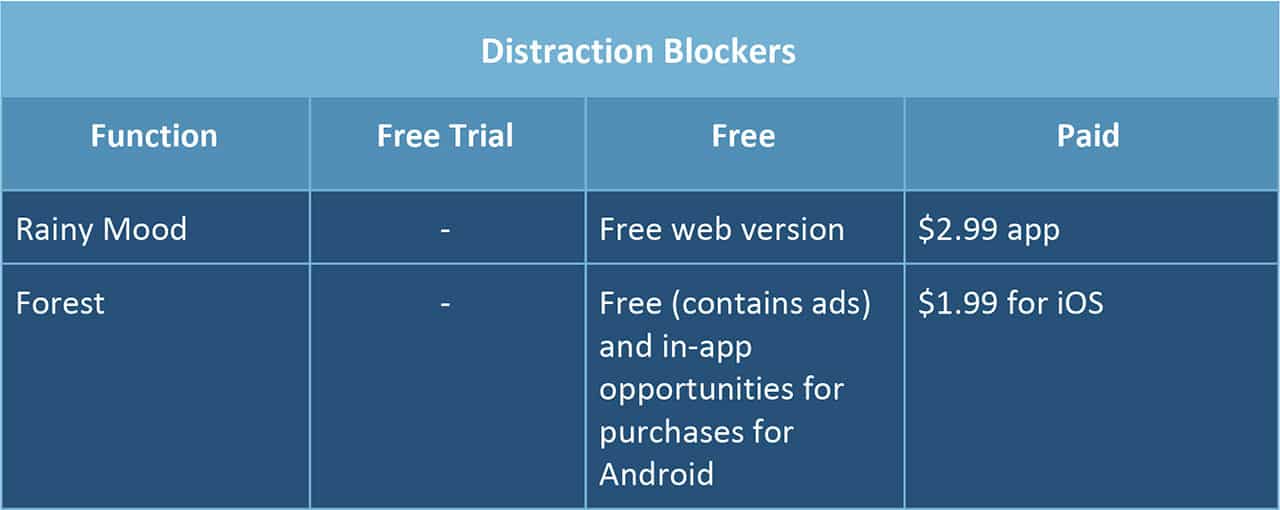 Distraction Blockers

| Function | Free Trial | Free | Paid |
|---|---|---|---|
| Rainy Mood | - | Free web version | \$2.99 app |
| Forest | - | Free (contains ads) and in-app opportunities for purchases for Android | \$1.99 for iOS |